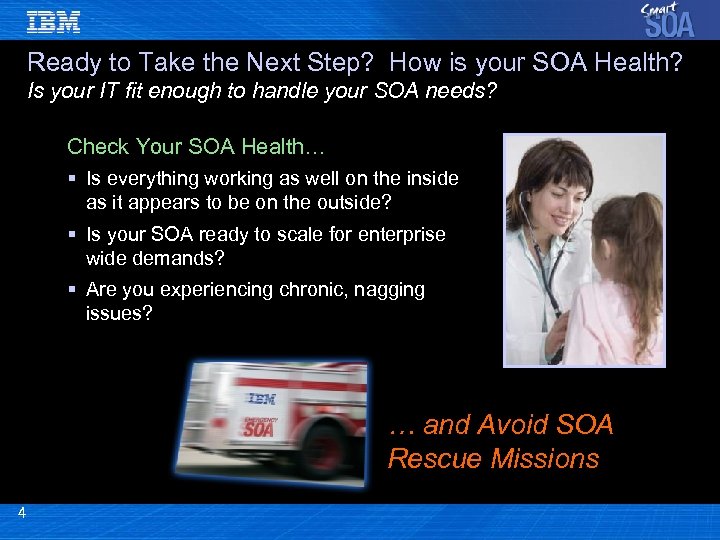 IBM

Smart SOA

Ready to Take the Next Step? How is your SOA Health?
Is your IT fit enough to handle your SOA needs?

Check Your SOA Health…

▪ Is everything working as well on the inside as it appears to be on the outside?

▪ Is your SOA ready to scale for enterprise wide demands?

▪ Are you experiencing chronic, nagging issues?

IBM
EMERGENCY
SOA

… and Avoid SOA Rescue Missions

4